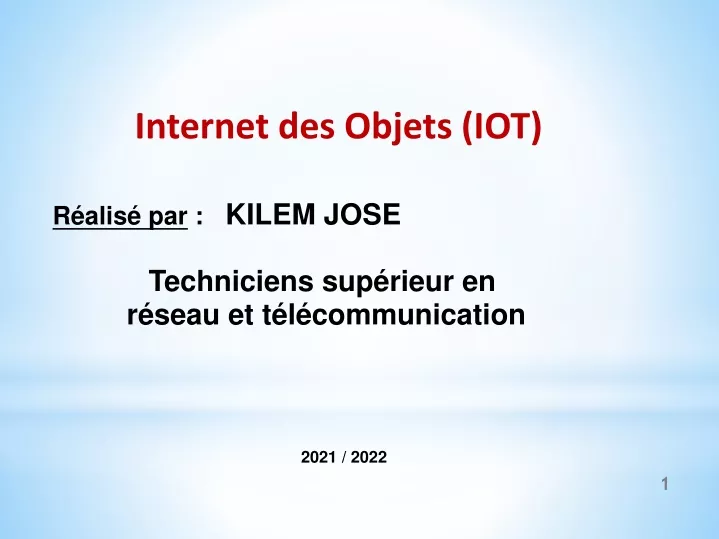 Internet des Objets (IOT)

Réalisé par : KILEM JOSE

Techniciens supérieur en réseau et télécommunication

2021 / 2022

1